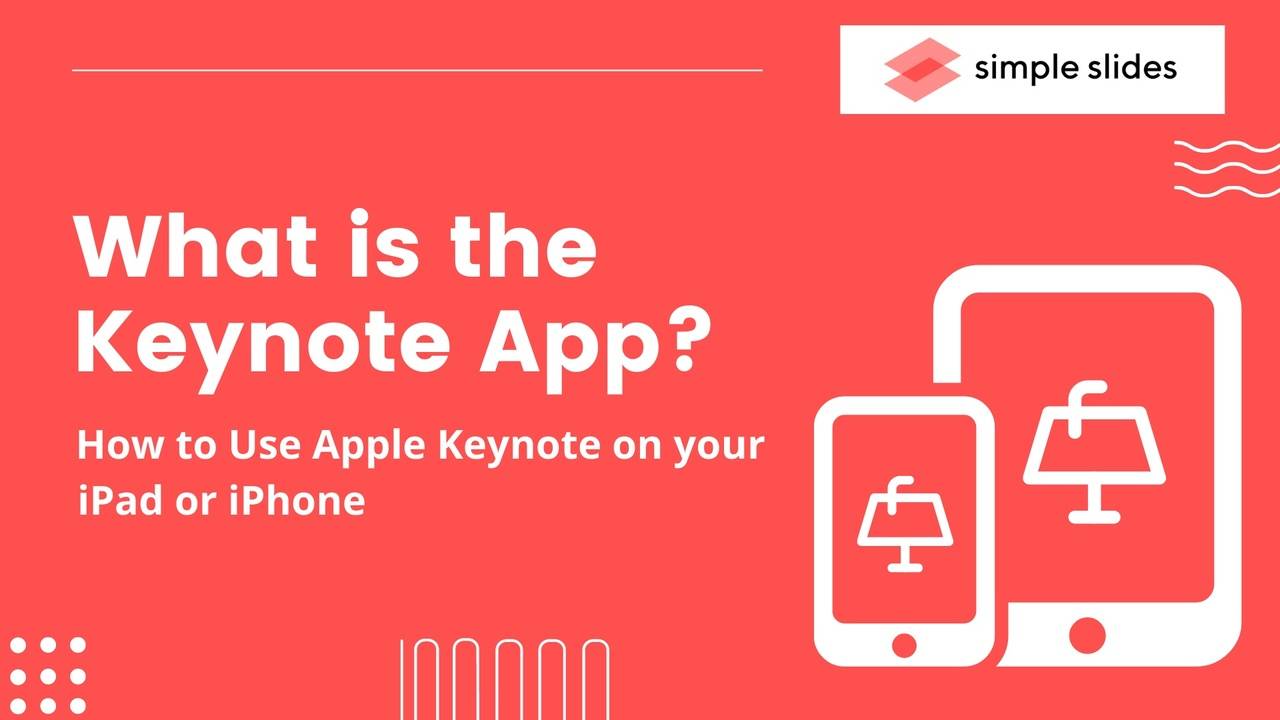 simple slides

What is the Keynote App?

How to Use Apple Keynote on your iPad or iPhone